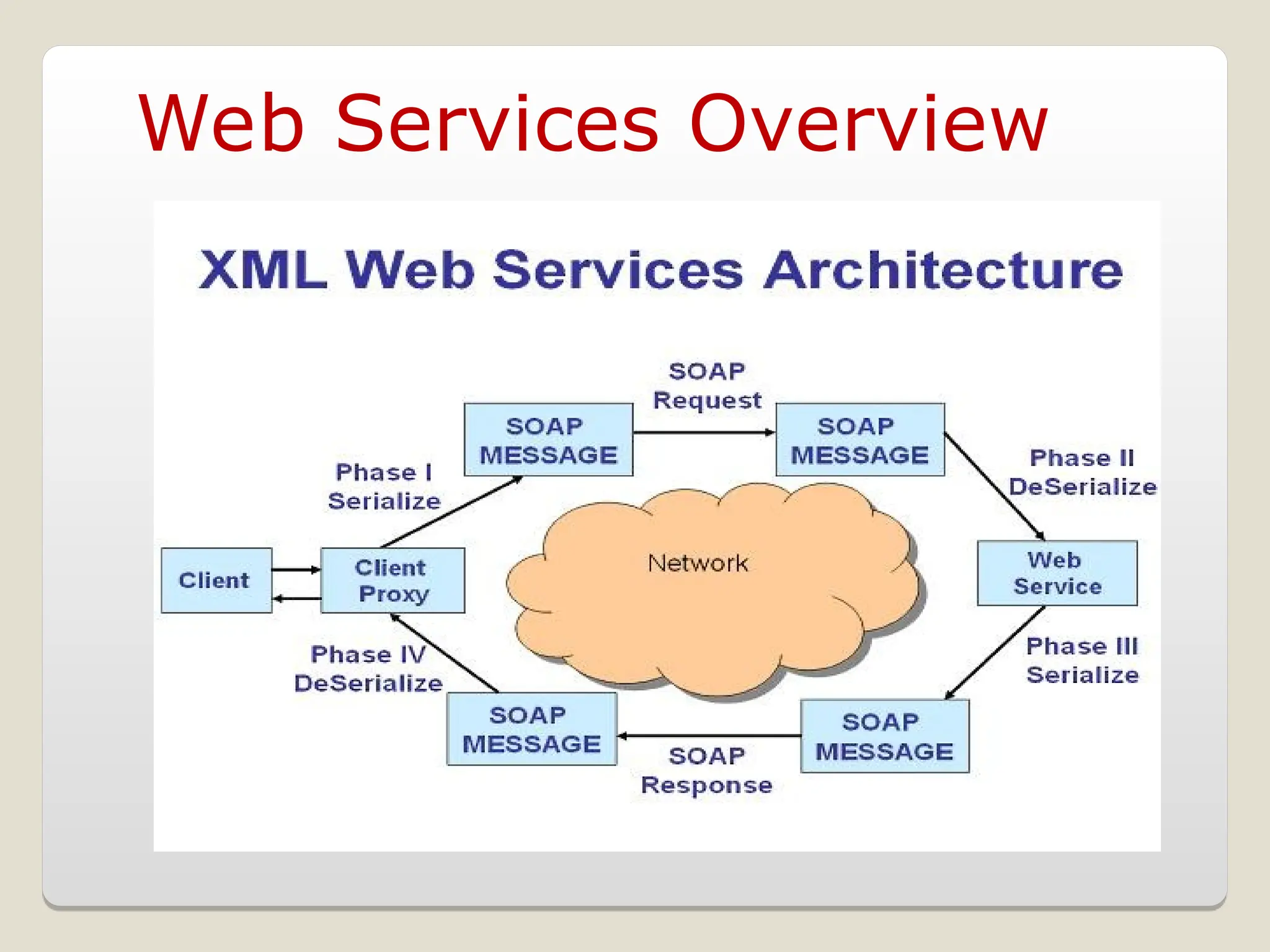 Web Services Overview

XML Web Services Architecture

SOAP Request

SOAP MESSAGE

SOAP MESSAGE

Phase I Serialize

Phase II DeSerialize

Client

Client Proxy

Network

Web Service

Phase IV DeSerialize

Phase III Serialize

SOAP MESSAGE

SOAP MESSAGE

SOAP Response